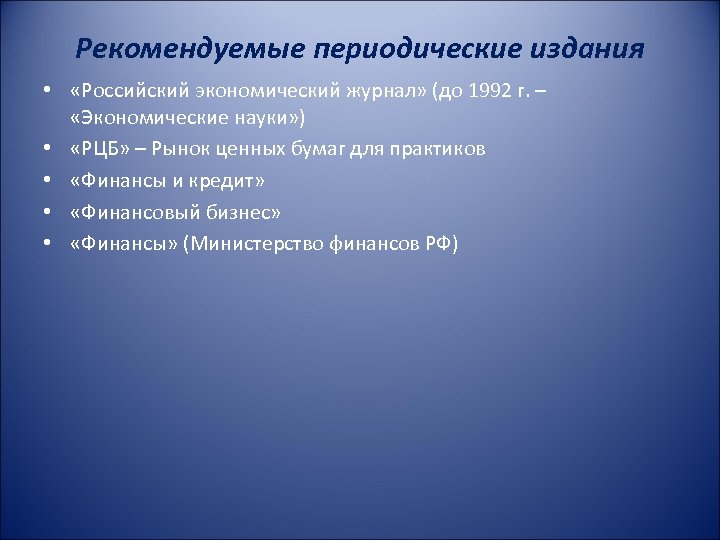 Рекомендуемые периодические издания

• «Российский экономический журнал» (до 1992 г. – «Экономические науки»)
• «РЦБ» – Рынок ценных бумаг для практиков
• «Финансы и кредит»
• «Финансовый бизнес»
• «Финансы» (Министерство финансов РФ)